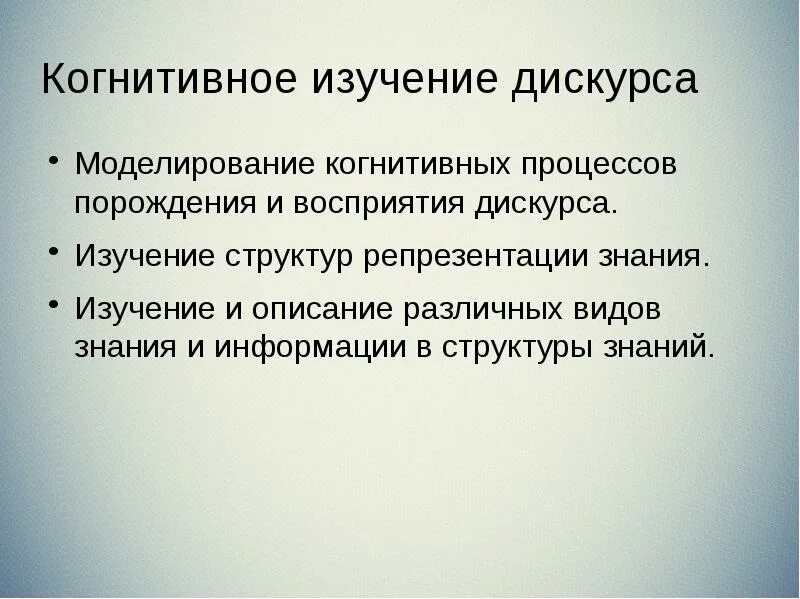 Когнитивное изучение дискурса

• Моделирование когнитивных процессов порождения и восприятия дискурса.
• Изучение структур репрезентации знания.
• Изучение и описание различных видов знания и информации в структуры знаний.